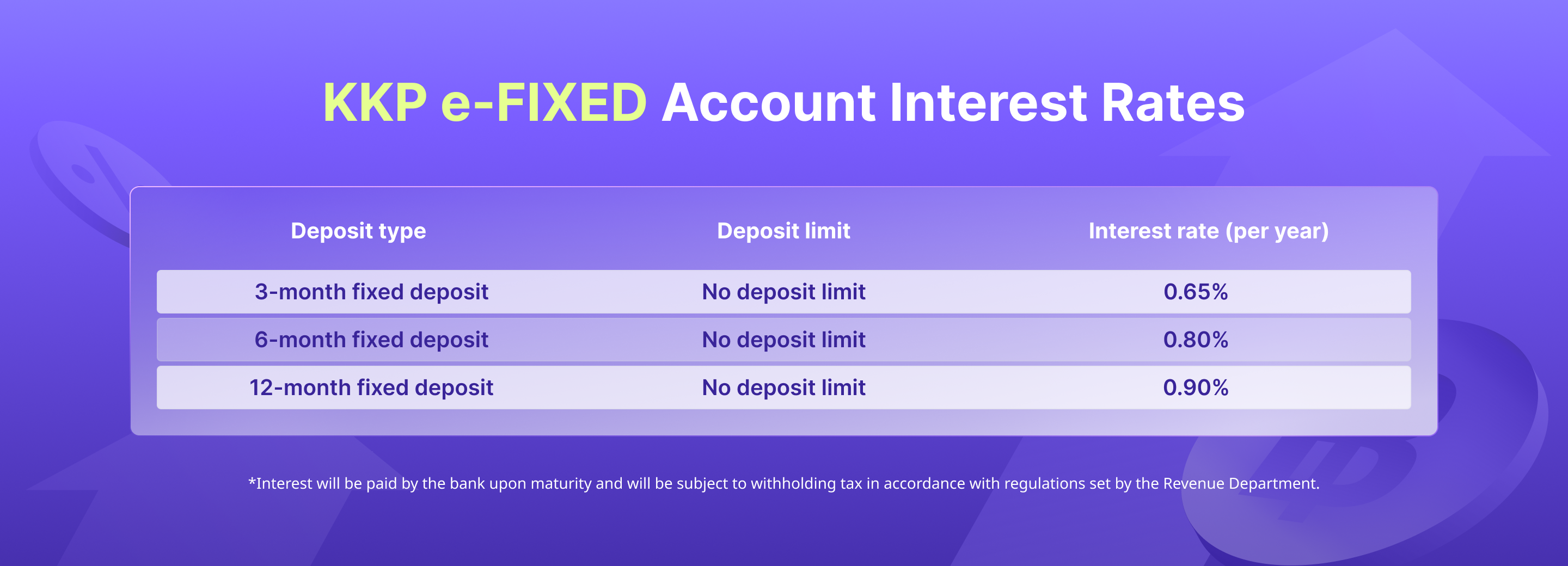 KKP e-FIXED Account Interest Rates

| Deposit type | Deposit limit | Interest rate (per year) |
|---|---|---|
| 3-month fixed deposit | No deposit limit | 0.65% |
| 6-month fixed deposit | No deposit limit | 0.80% |
| 12-month fixed deposit | No deposit limit | 0.90% |

*Interest will be paid by the bank upon maturity and will be subject to withholding tax in accordance with regulations set by the Revenue Department.